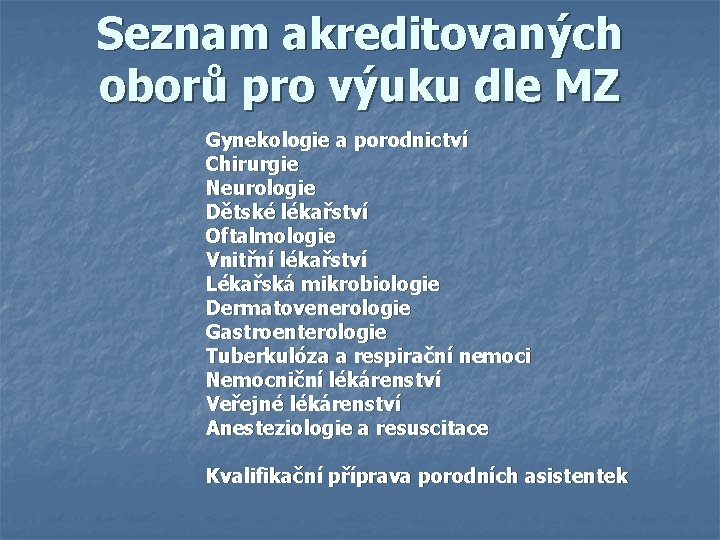 Seznam akreditovaných oborů pro výuku dle MZ

Gynekologie a porodnictví
Chirurgie
Neurologie
Dětské lékařství
Oftalmologie
Vnitřní lékařství
Lékařská mikrobiologie
Dermatovenerologie
Gastroenterologie
Tuberkulóza a respirační nemoci
Nemocniční lékárenství
Veřejné lékárenství
Anesteziologie a resuscitace

Kvalifikační příprava porodních asistentek